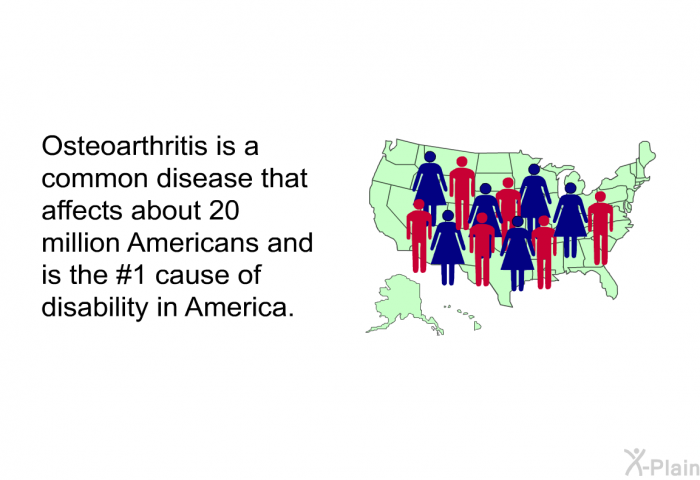 Osteoarthritis is a common disease that affects about 20 million Americans and is the #1 cause of disability in America.

X-Plain